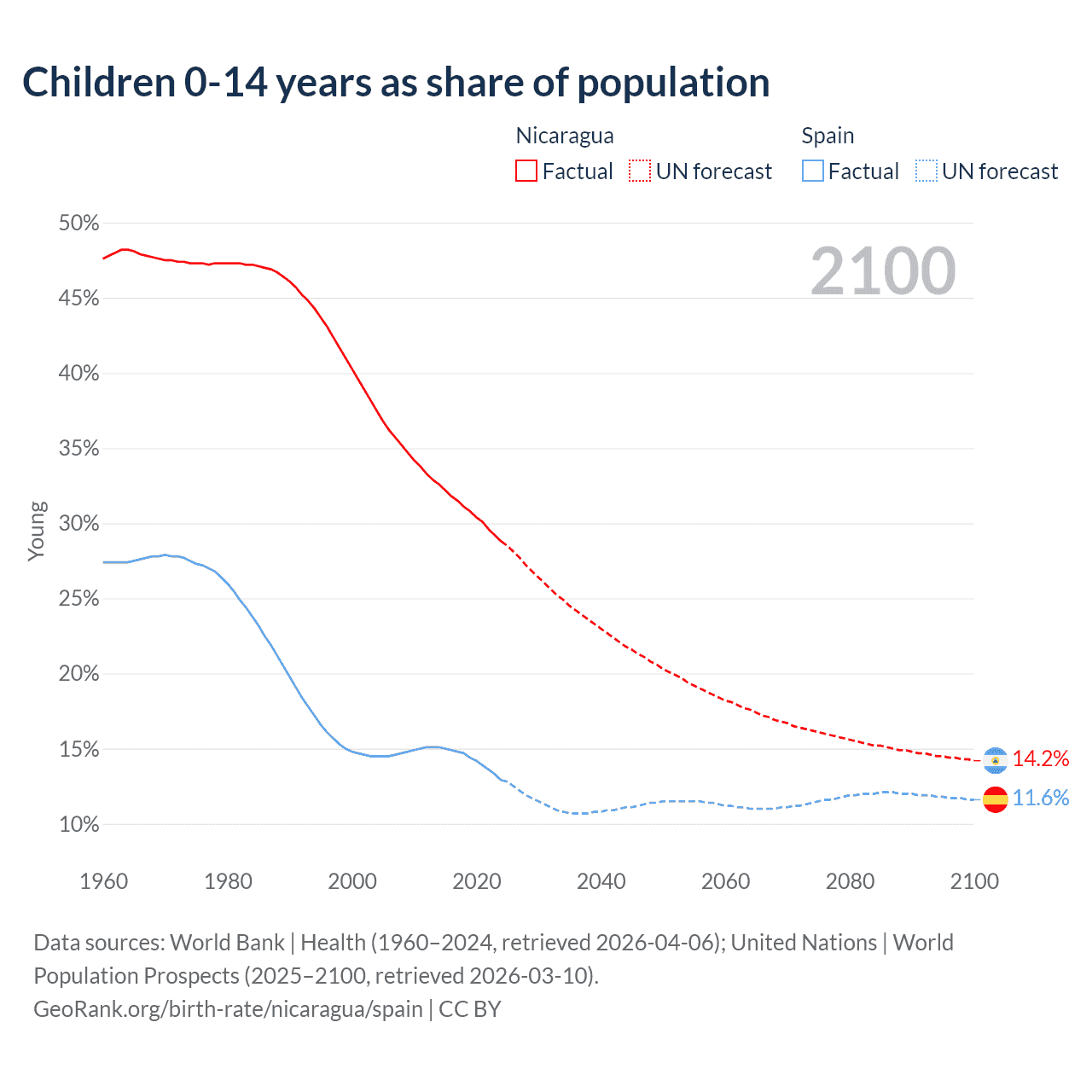 Children 0-14 years as share of population

Nicaragua
Factual
UN forecast

Spain
Factual
UN forecast

2100

Young

50%
45%
40%
35%
30%
25%
20%
15%
10%

14.2%
11.6%

1960
1980
2000
2020
2040
2060
2080
2100

Data sources: World Bank | Health (1960–2024, retrieved 2026-04-06); United Nations | World Population Prospects (2025–2100, retrieved 2026-03-10).
GeoRank.org/birth-rate/nicaragua/spain | CC BY